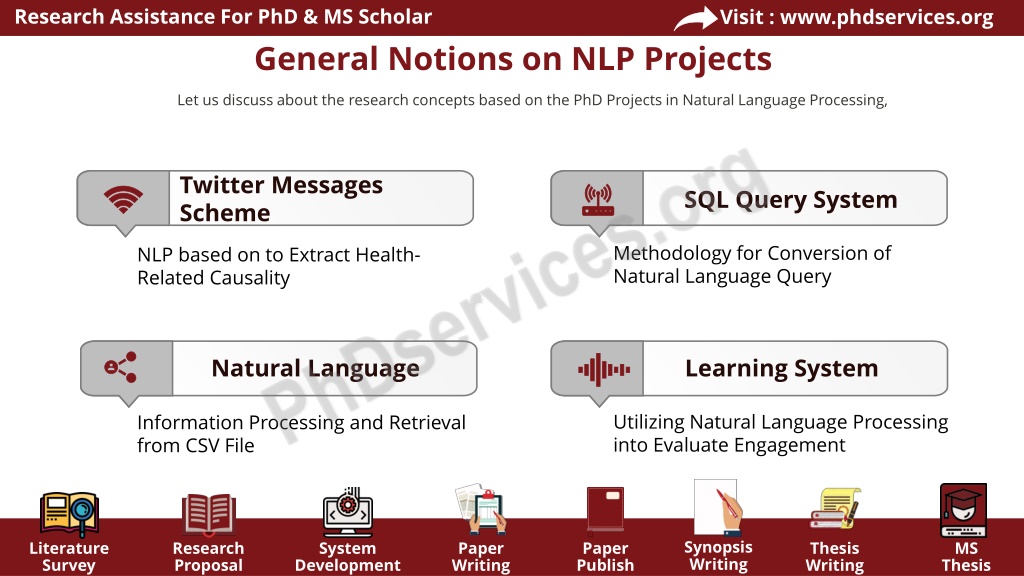 Research Assistance For PhD & MS Scholar

Visit : www.phdservices.org

General Notions on NLP Projects

Let us discuss about the research concepts based on the PhD Projects in Natural Language Processing,

Twitter Messages Scheme

NLP based on to Extract Health-Related Causality

SQL Query System

Methodology for Conversion of Natural Language Query

Natural Language

Information Processing and Retrieval from CSV File

Learning System

Utilizing Natural Language Processing into Evaluate Engagement

PhDservices.org

Literature Survey

Research Proposal

System Development

Paper Writing

Paper Publish

Synopsis Writing

Thesis Writing

MS Thesis